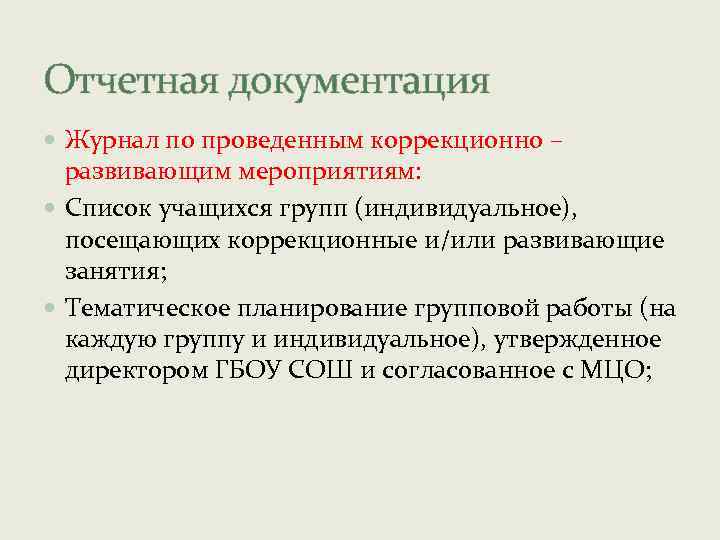 Отчетная документация

Журнал по проведенным коррекционно – развивающим мероприятиям:

Список учащихся групп (индивидуальное), посещающих коррекционные и/или развивающие занятия;

Тематическое планирование групповой работы (на каждую группу и индивидуальное), утвержденное директором ГБОУ СОШ и согласованное с МЦО;